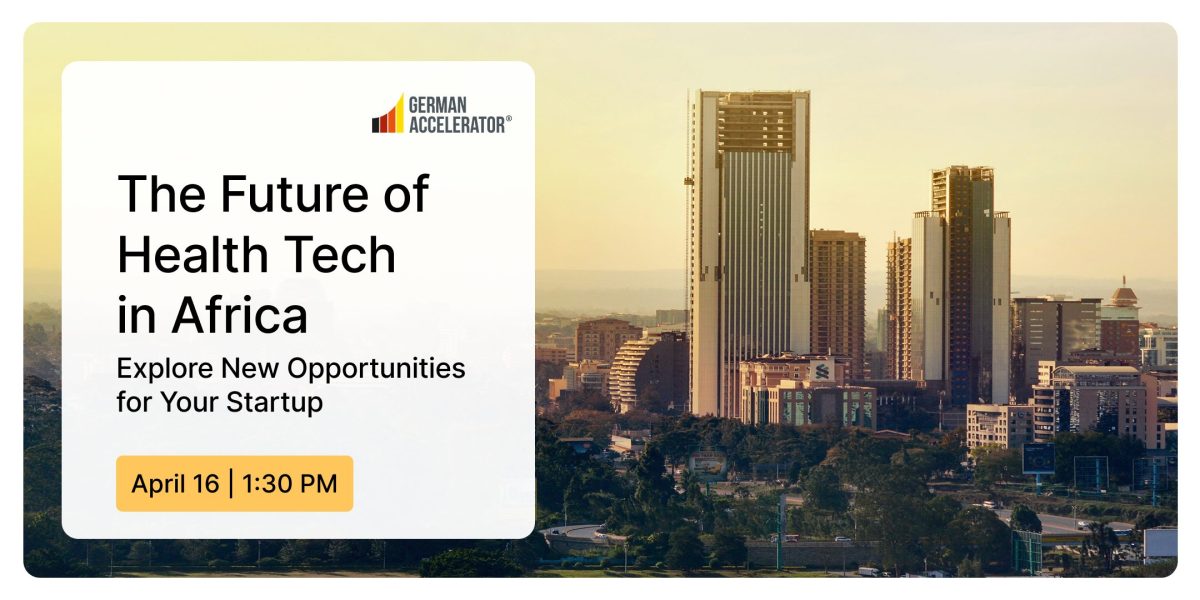 GERMAN ACCELERATOR®

The Future of Health Tech in Africa

Explore New Opportunities for Your Startup

April 16 | 1:30 PM